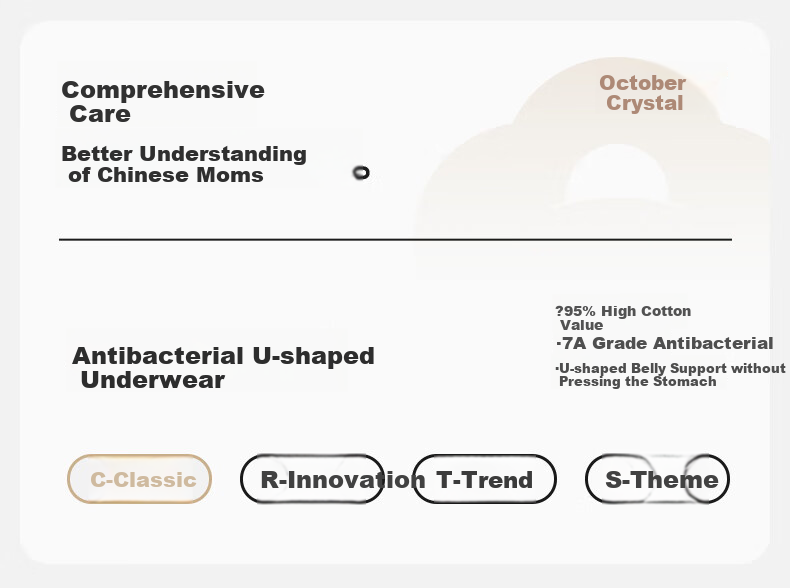 Comprehensive Care

Better Understanding of Chinese Moms

October Crystal

Antibacterial U-shaped Underwear

?95% High Cotton Value
·7A Grade Antibacterial
·U-shaped Belly Support without Pressing the Stomach

C-Classic

R-Innovation

T-Trend

S-Theme